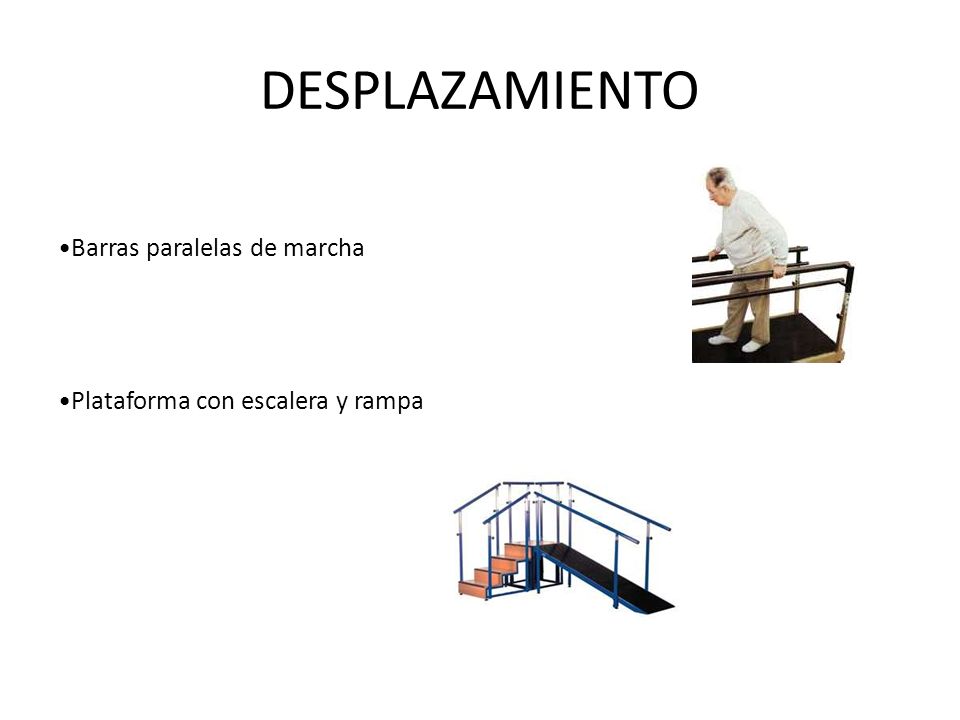 DESPLAZAMIENTO

•Barras paralelas de marcha

•Plataforma con escalera y rampa